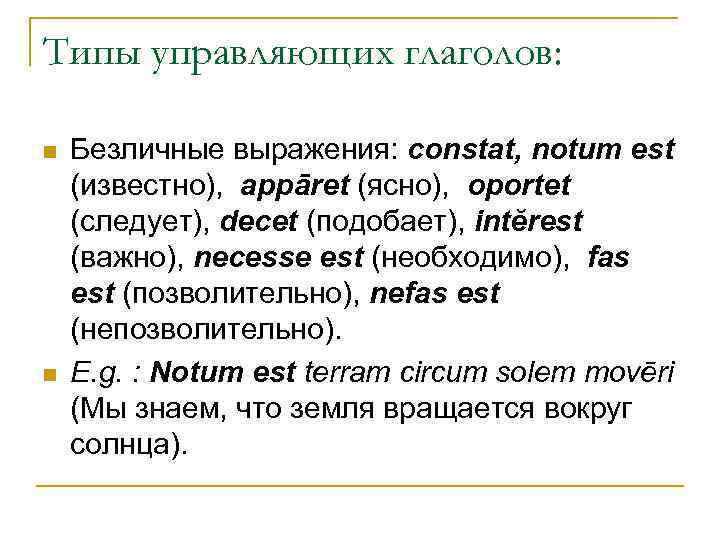 Типы управляющих глаголов:

Безличные выражения: constat, notum est (известно), appāret (ясно), oportet (следует), decet (подобает), intĕrest (важно), necesse est (необходимо), fas est (позволительно), nefas est (непозволительно).

E.g. : Notum est terram circum solem movēri (Мы знаем, что земля вращается вокруг солнца).